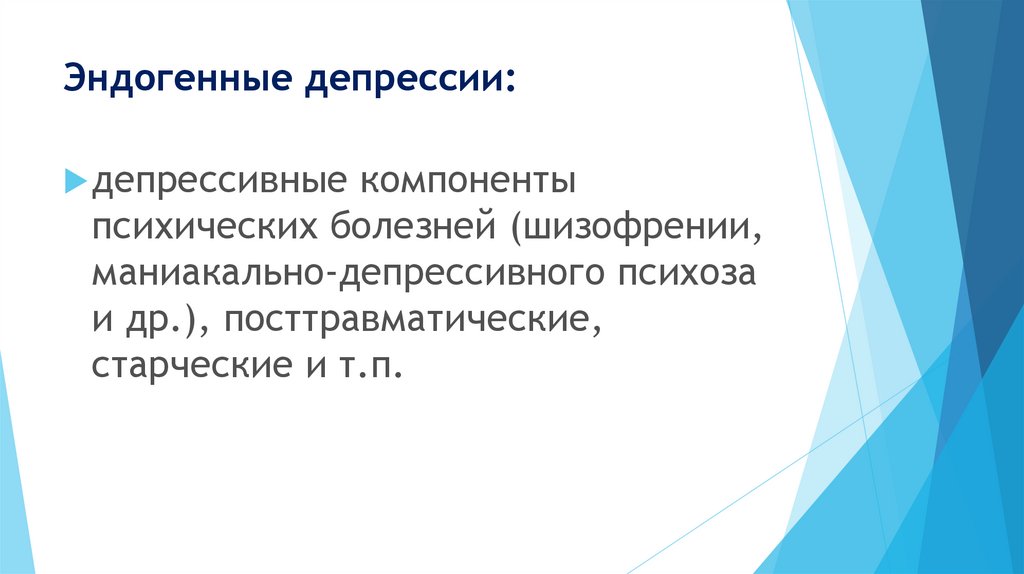 Эндогенные депрессии:

депрессивные компоненты психических болезней (шизофрении, маниакально-депрессивного психоза и др.), посттравматические, старческие и т.п.